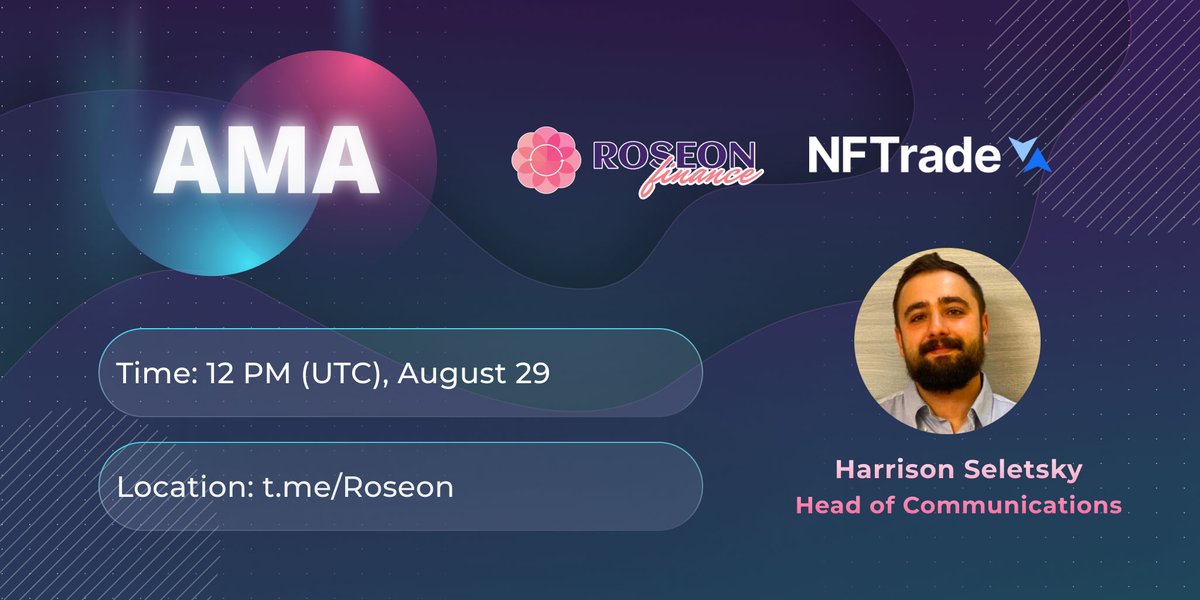 AMA

ROSEON finance

NFTrade

Time: 12 PM (UTC), August 29

Location: t.me/Roseon

Harrison Seletsky
Head of Communications